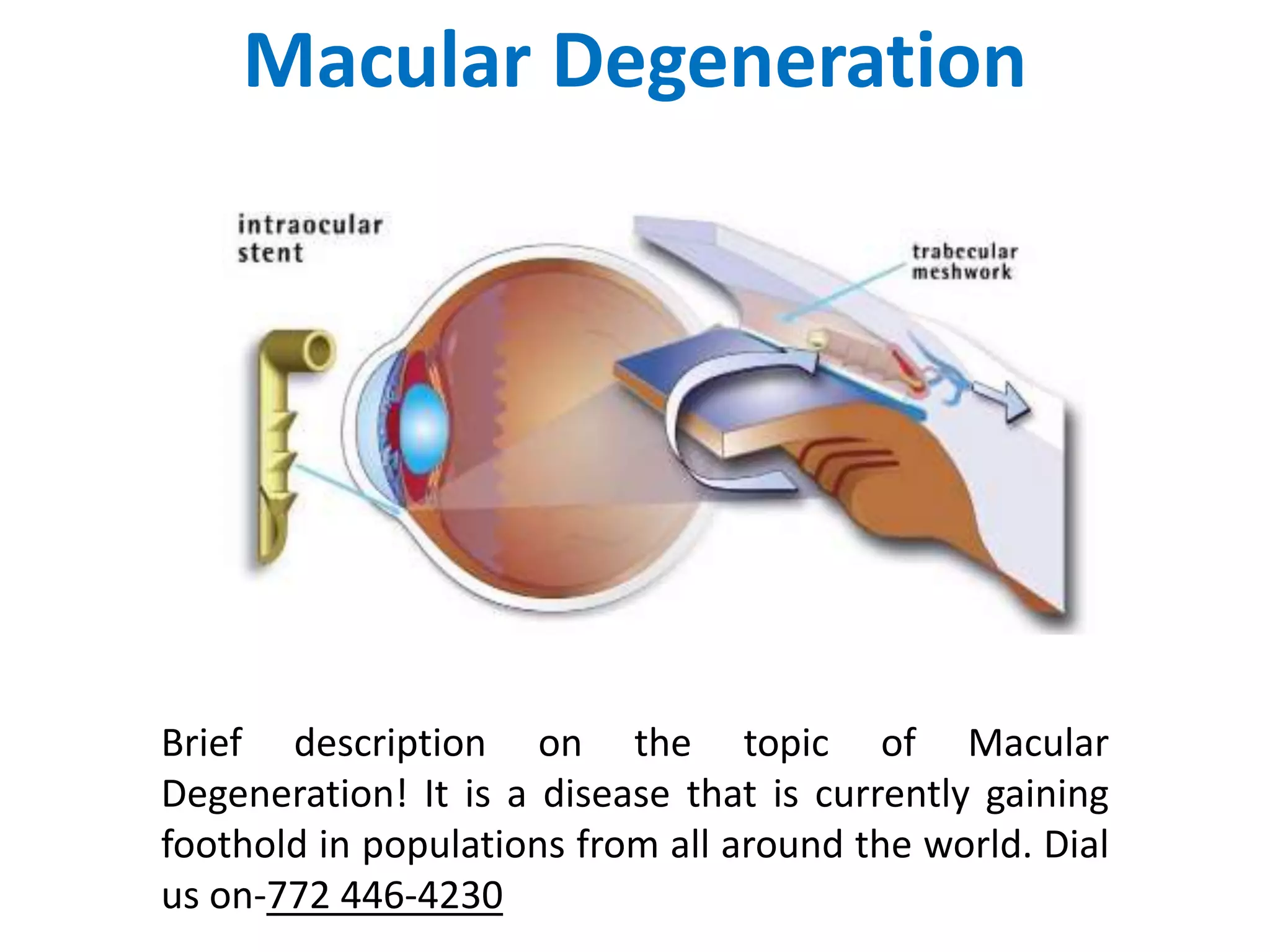 Macular Degeneration

intraocular stent

trabecular meshwork

Brief description on the topic of Macular Degeneration! It is a disease that is currently gaining foothold in populations from all around the world. Dial us on-772 446-4230